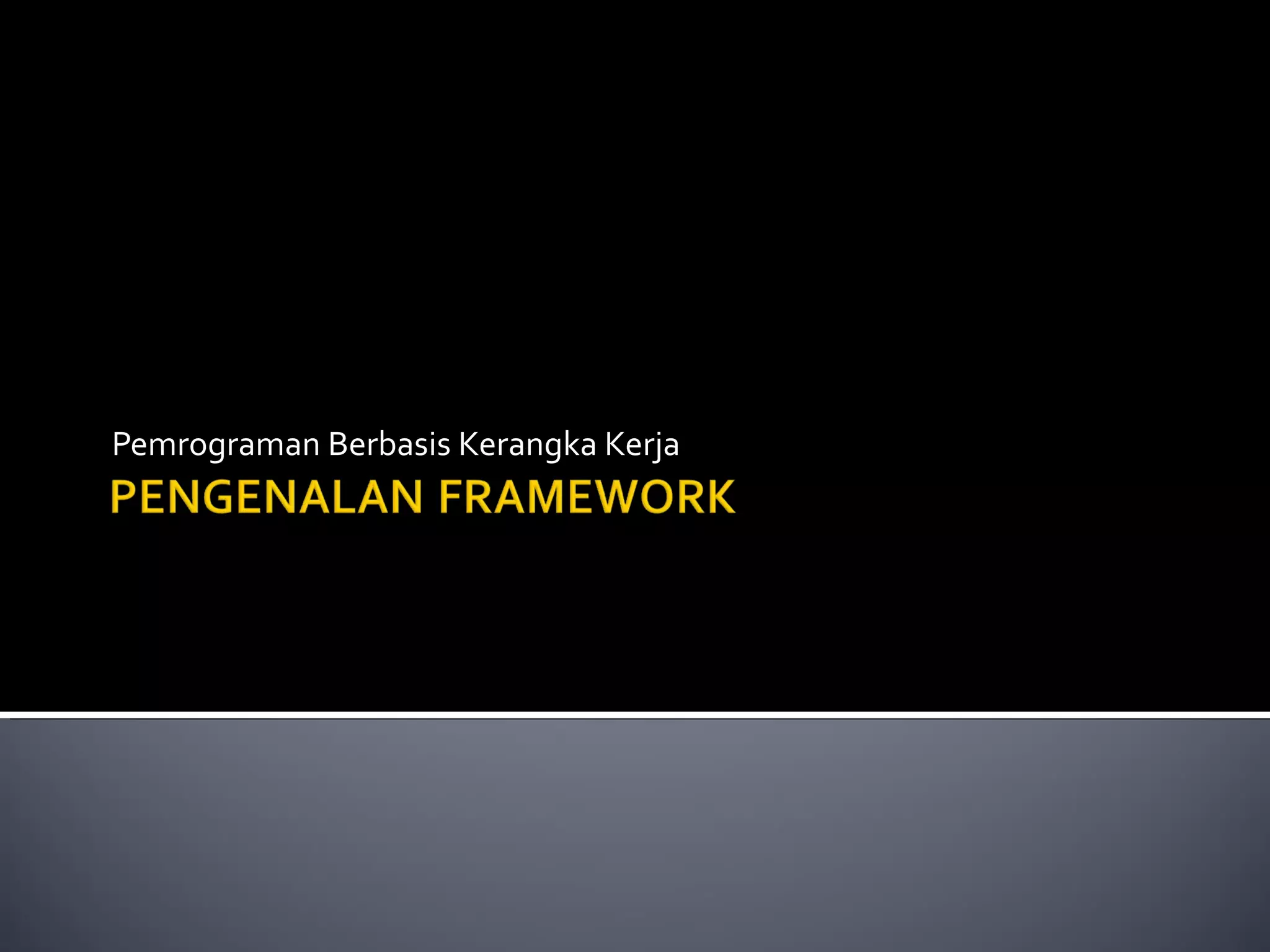 Pemrograman Berbasis Kerangka Kerja

PENGENALAN FRAMEWORK